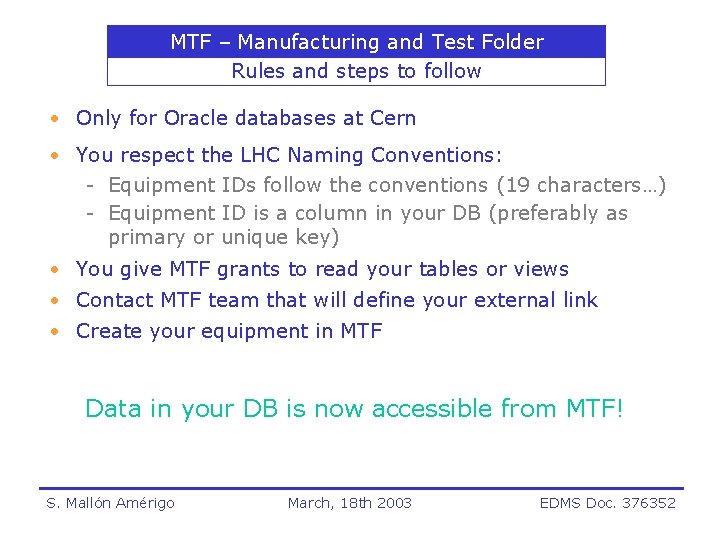 MTF – Manufacturing and Test Folder
Rules and steps to follow

• Only for Oracle databases at Cern
• You respect the LHC Naming Conventions:
- Equipment IDs follow the conventions (19 characters…)
- Equipment ID is a column in your DB (preferably as primary or unique key)
• You give MTF grants to read your tables or views
• Contact MTF team that will define your external link
• Create your equipment in MTF

Data in your DB is now accessible from MTF!

S. Mallón Amérigo
March, 18th 2003
EDMS Doc. 376352